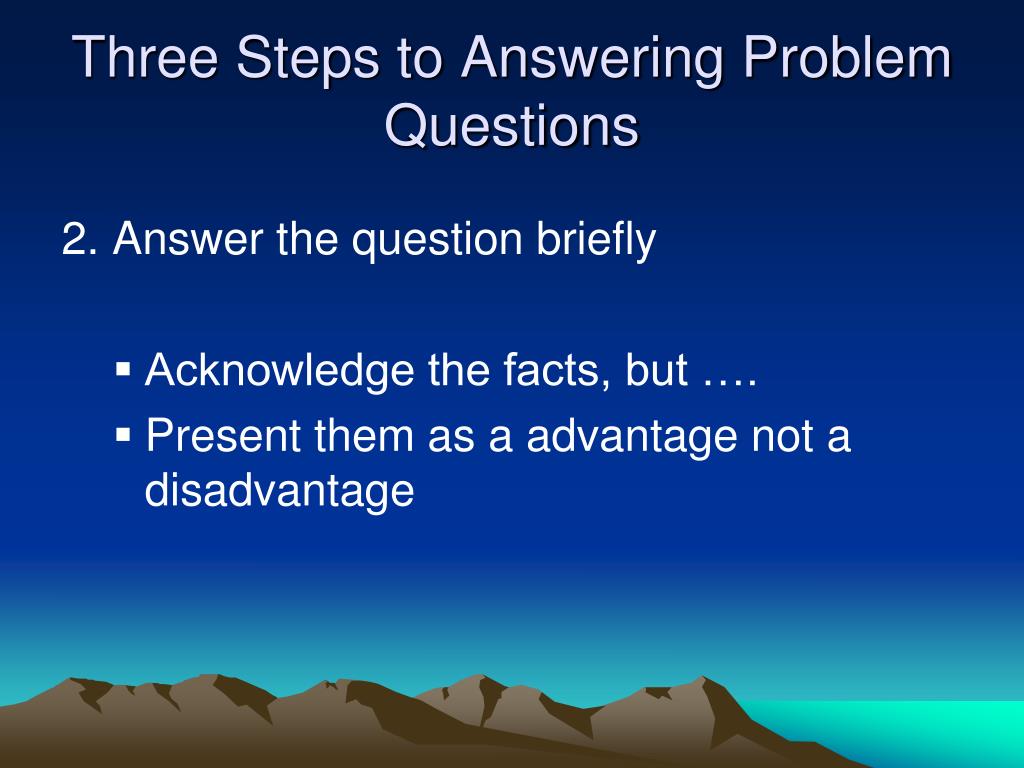 Three Steps to Answering Problem Questions

2. Answer the question briefly

▪ Acknowledge the facts, but ….
▪ Present them as a advantage not a disadvantage